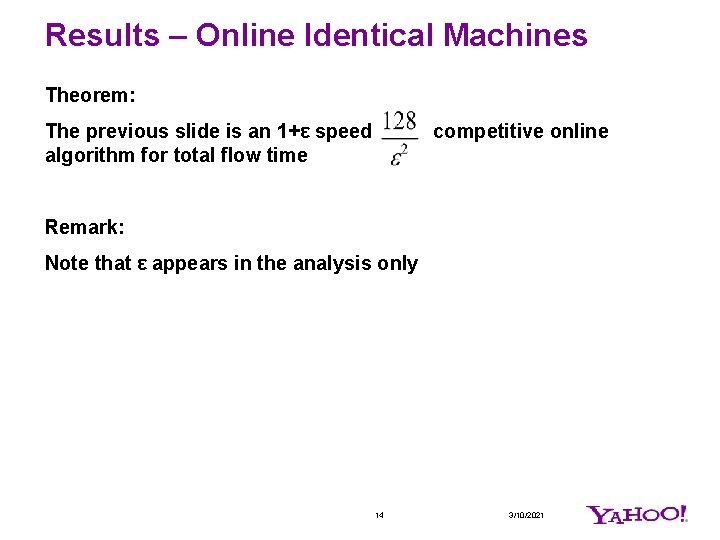 Results – Online Identical Machines

Theorem:

The previous slide is an 1+ε speed $\frac{128}{\varepsilon^2}$ competitive online algorithm for total flow time

Remark:

Note that ε appears in the analysis only

14

3/10/2021

YAHOO!